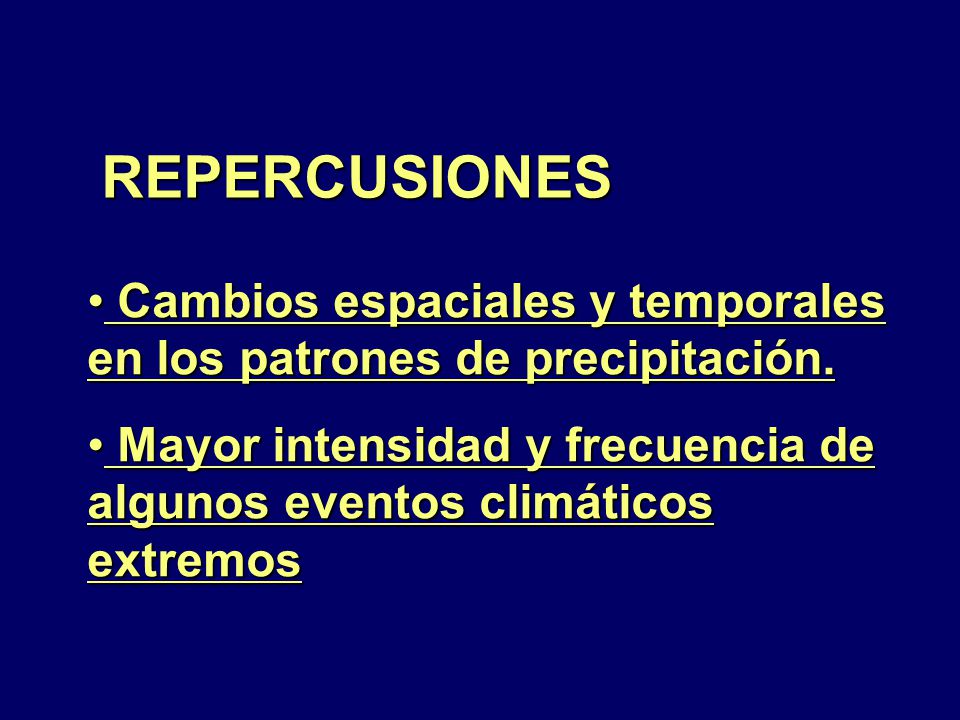 REPERCUSIONES

• Cambios espaciales y temporales en los patrones de precipitación.

• Mayor intensidad y frecuencia de algunos eventos climáticos extremos